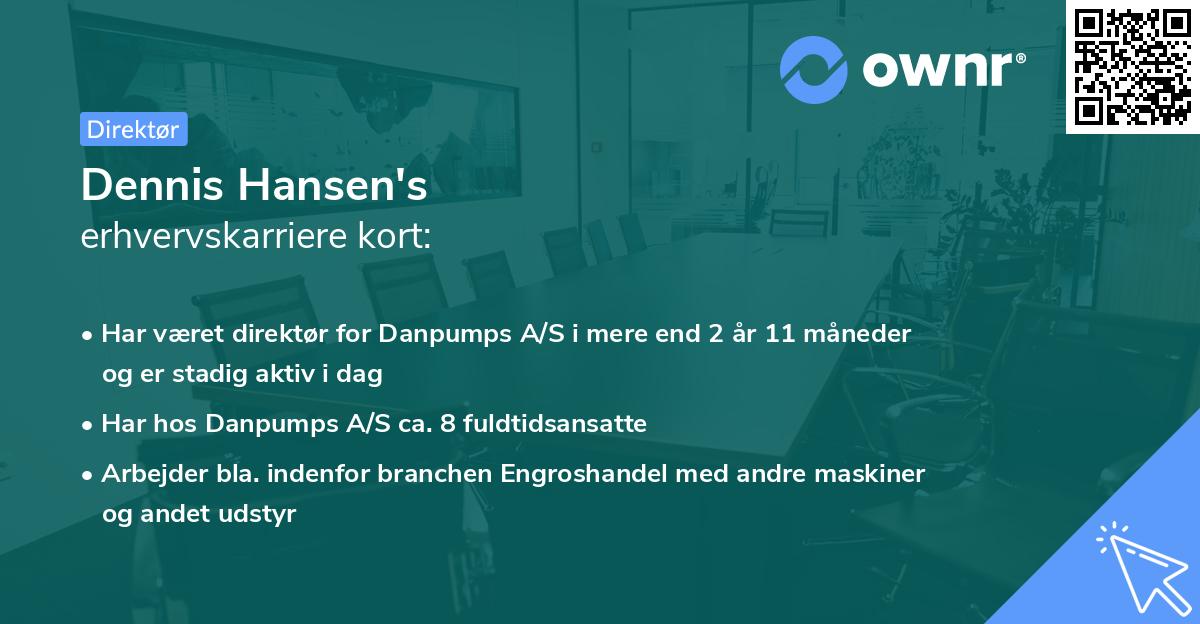 ownr®

Direktør

Dennis Hansen's
erhvervskarriere kort:

• Har været direktør for Danpumps A/S i mere end 2 år 11 måneder og er stadig aktiv i dag

• Har hos Danpumps A/S ca. 8 fuldtidsansatte

• Arbejder bla. indenfor branchen Engroshandel med andre maskiner og andet udstyr